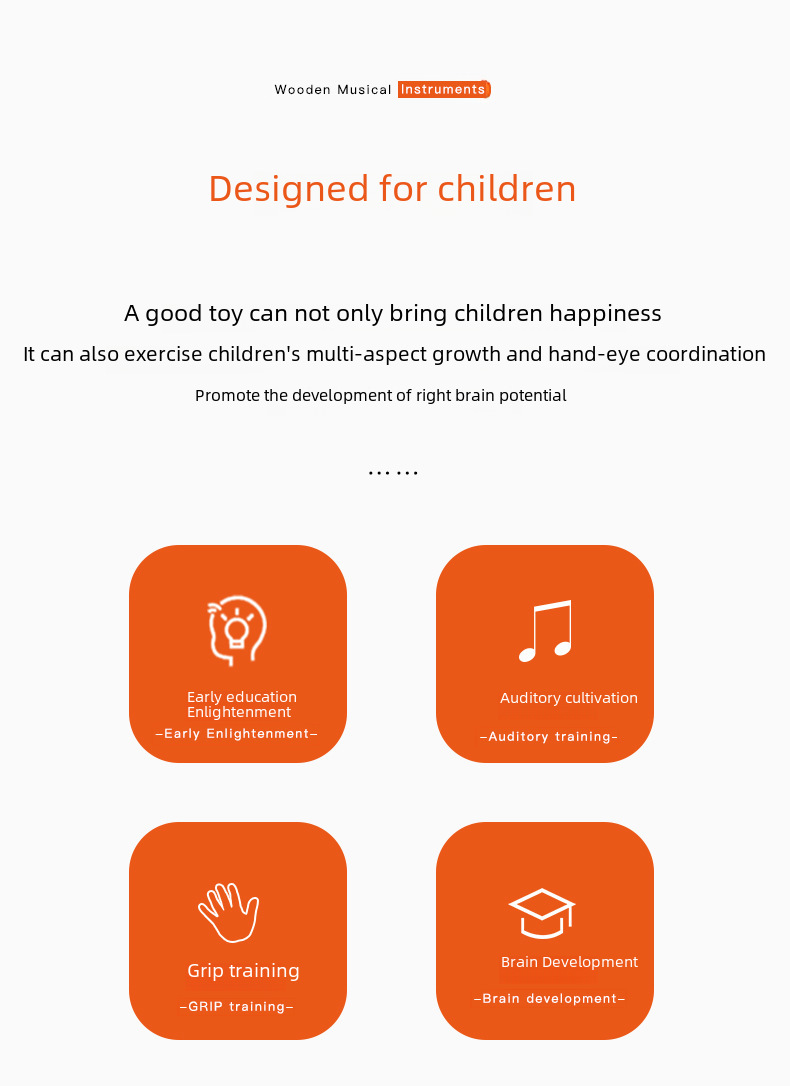 Wooden Musical Instruments

Designed for children

A good toy can not only bring children happiness

It can also exercise children's multi-aspect growth and hand-eye coordination

Promote the development of right brain potential

……

Early education Enlightenment
–Early Enlightenment–

Auditory cultivation
–Auditory training–

Grip training
–GRIP training–

Brain Development
–Brain development–